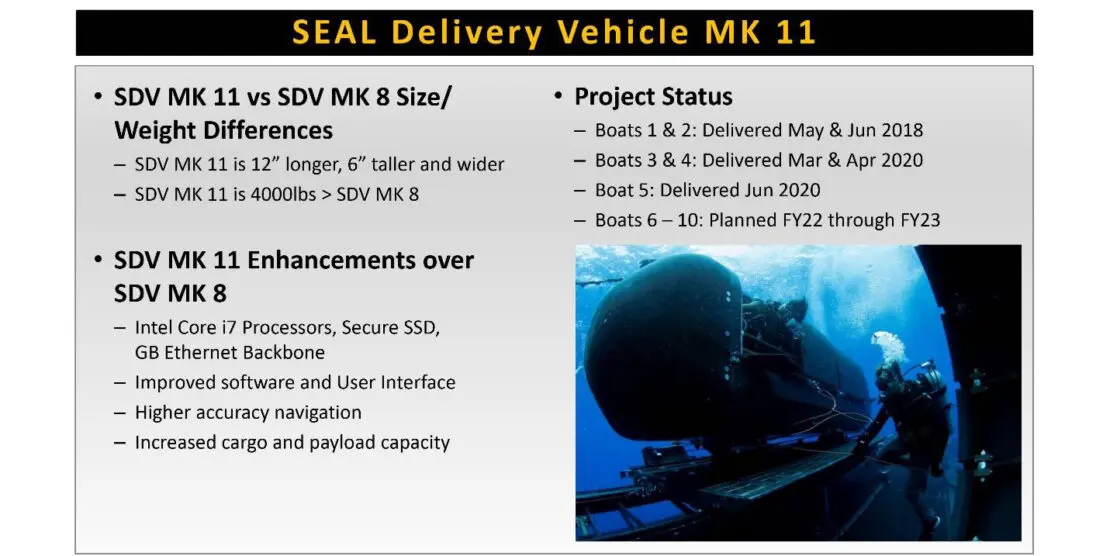 SEAL Delivery Vehicle MK 11

• SDV MK 11 vs SDV MK 8 Size/ Weight Differences
– SDV MK 11 is 12” longer, 6” taller and wider
– SDV MK 11 is 4000lbs > SDV MK 8

• SDV MK 11 Enhancements over SDV MK 8
– Intel Core i7 Processors, Secure SSD, GB Ethernet Backbone
– Improved software and User Interface
– Higher accuracy navigation
– Increased cargo and payload capacity

• Project Status
– Boats 1 & 2: Delivered May & Jun 2018
– Boats 3 & 4: Delivered Mar & Apr 2020
– Boat 5: Delivered Jun 2020
– Boats 6 – 10: Planned FY22 through FY23